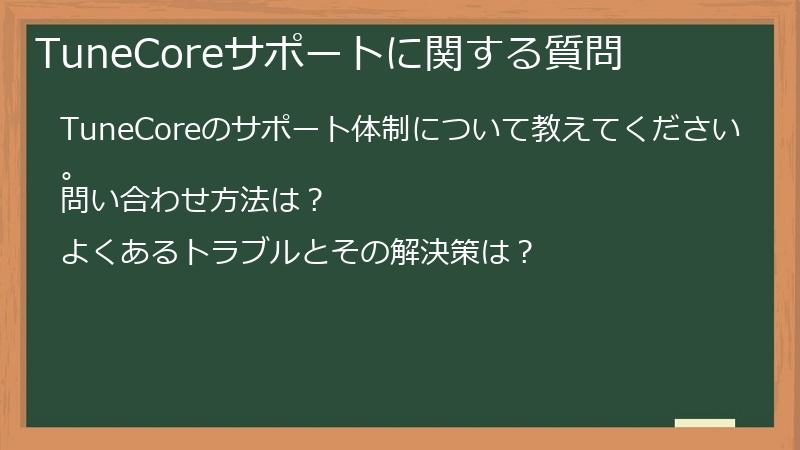 TuneCoreサポートに関する質問

TuneCoreのサポート体制について教えてください。

問い合わせ方法は？

よくあるトラブルとその解決策は？